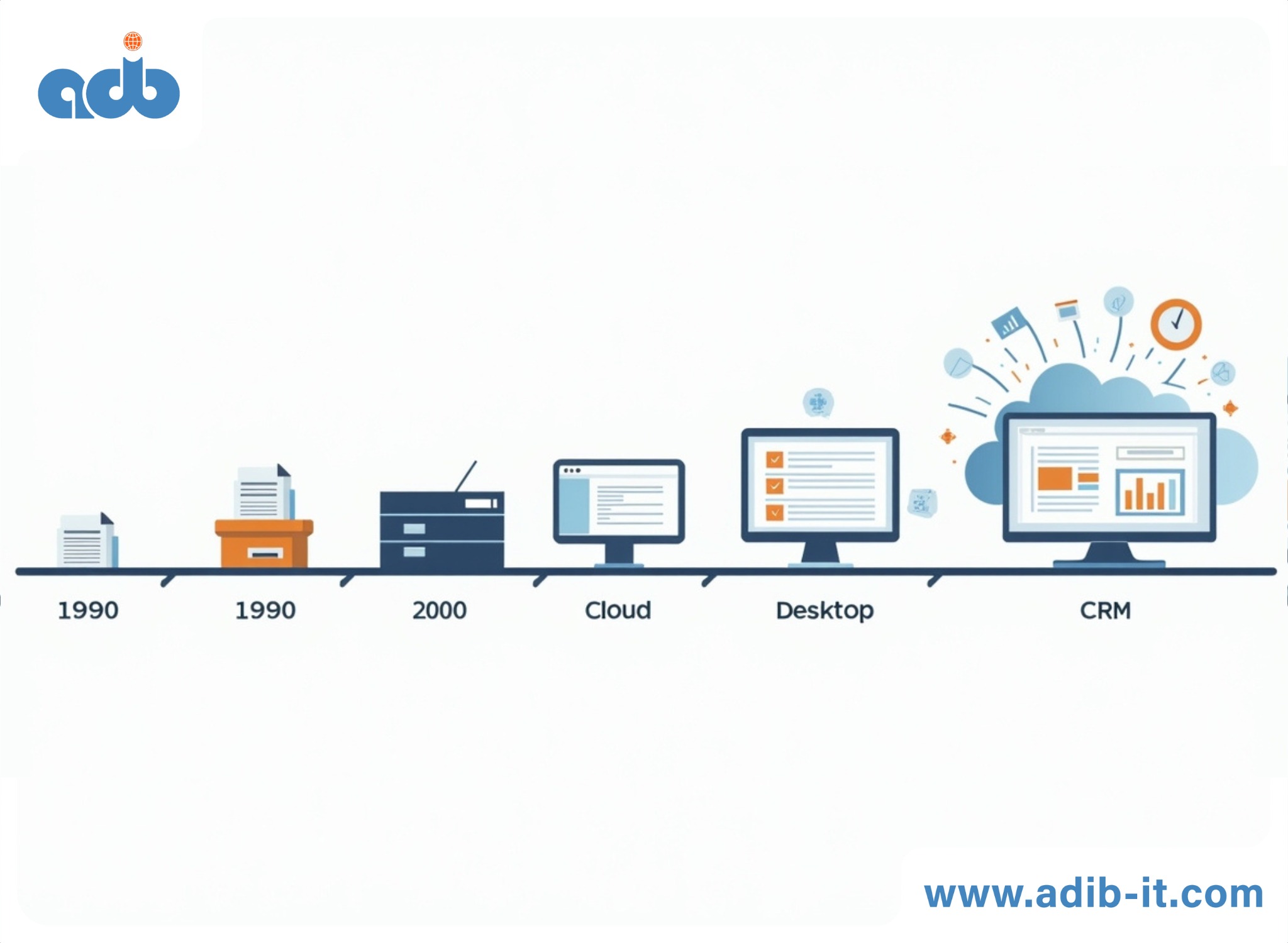 adib

1990

1990

2000

Cloud

Desktop

CRM

www.adib-it.com